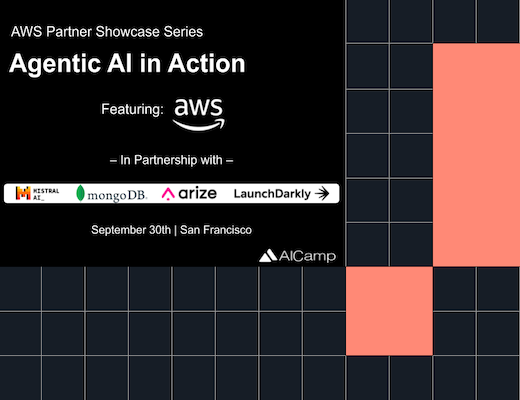 AWS Partner Showcase Series

Agentic AI in Action

Featuring: aws

– In Partnership with –

MISTRAL AI_ mongoDB. arize LaunchDarkly

September 30th | San Francisco

AICamp